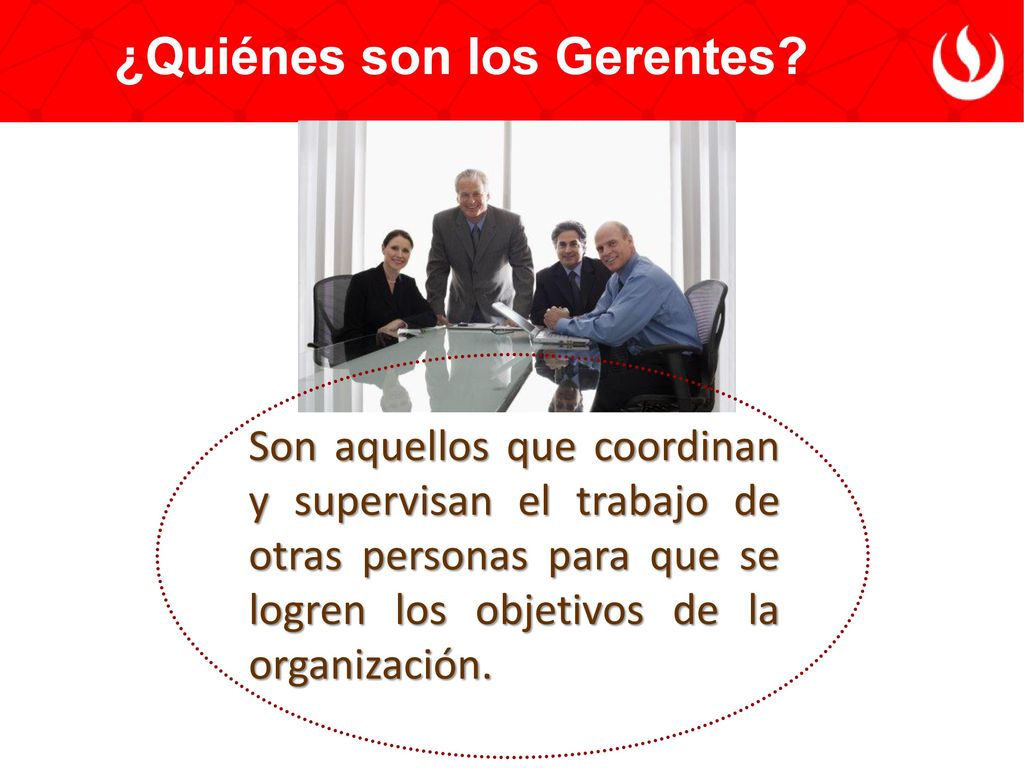 ¿Quiénes son los Gerentes?

Son aquellos que coordinan y supervisan el trabajo de otras personas para que se logren los objetivos de la organización.